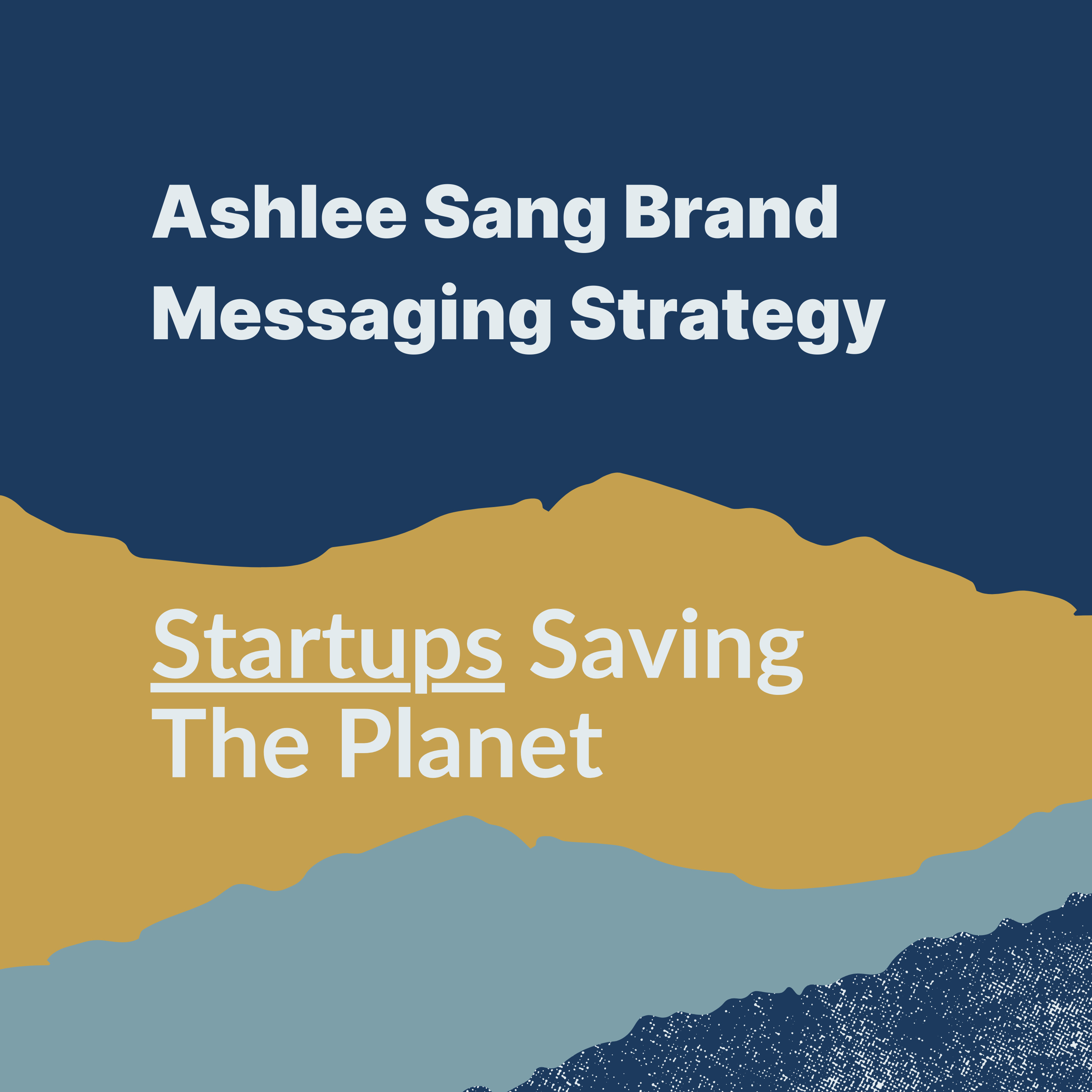 Ashlee Sang Brand Messaging Strategy

Startups Saving The Planet